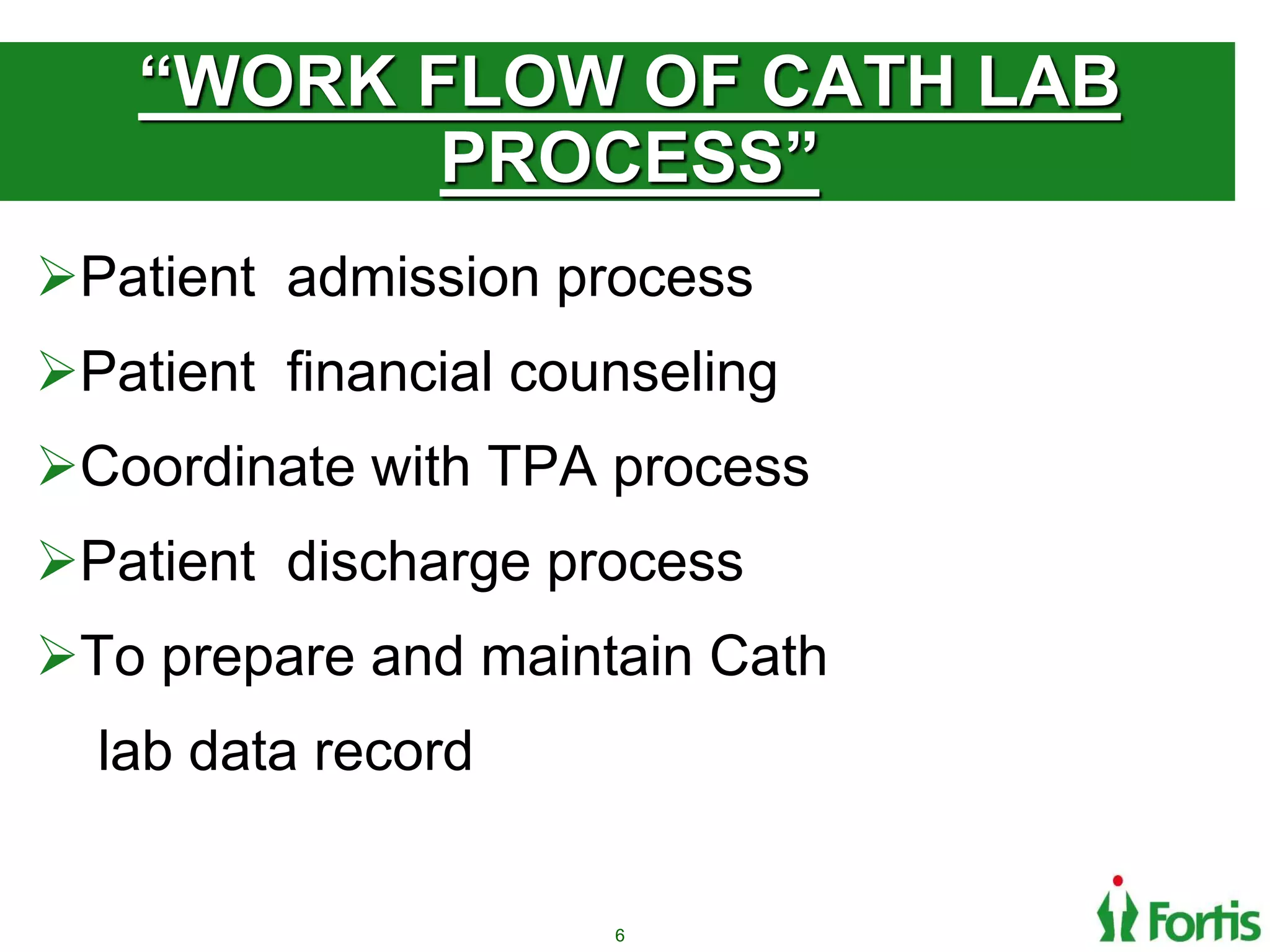 “WORK FLOW OF CATH LAB PROCESS”

➢Patient admission process

➢Patient financial counseling

➢Coordinate with TPA process

➢Patient discharge process

➢To prepare and maintain Cath lab data record

6

Fortis